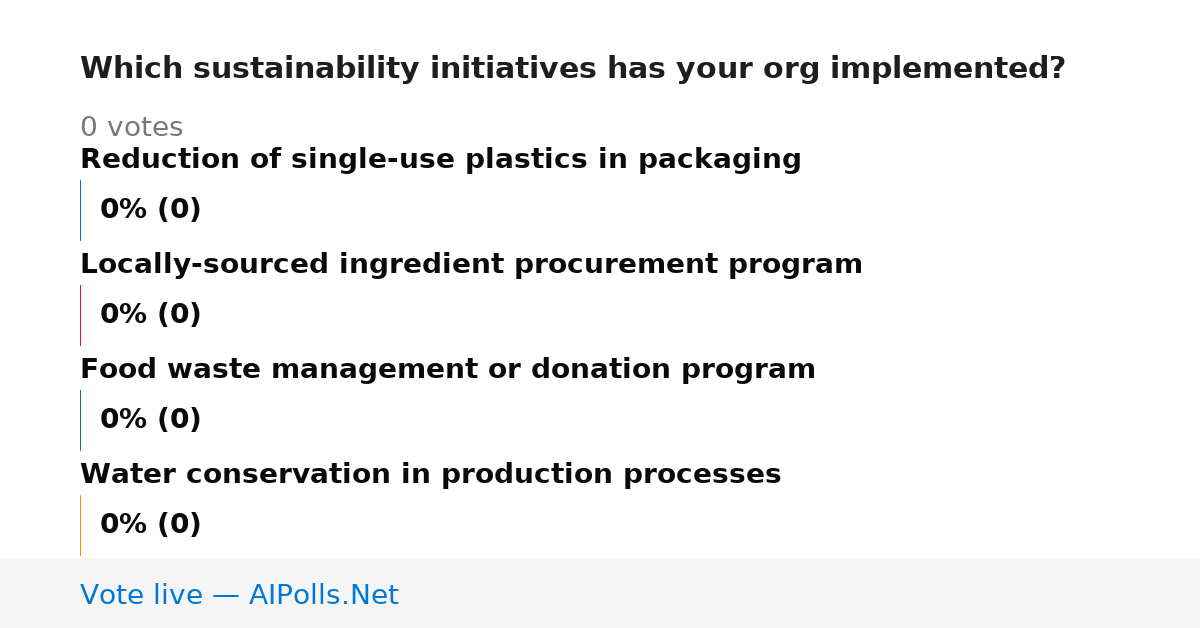 Which sustainability initiatives has your org implemented?

0 votes

Reduction of single-use plastics in packaging

0% (0)

Locally-sourced ingredient procurement program

0% (0)

Food waste management or donation program

0% (0)

Water conservation in production processes

0% (0)

Vote live — AIPolls.Net